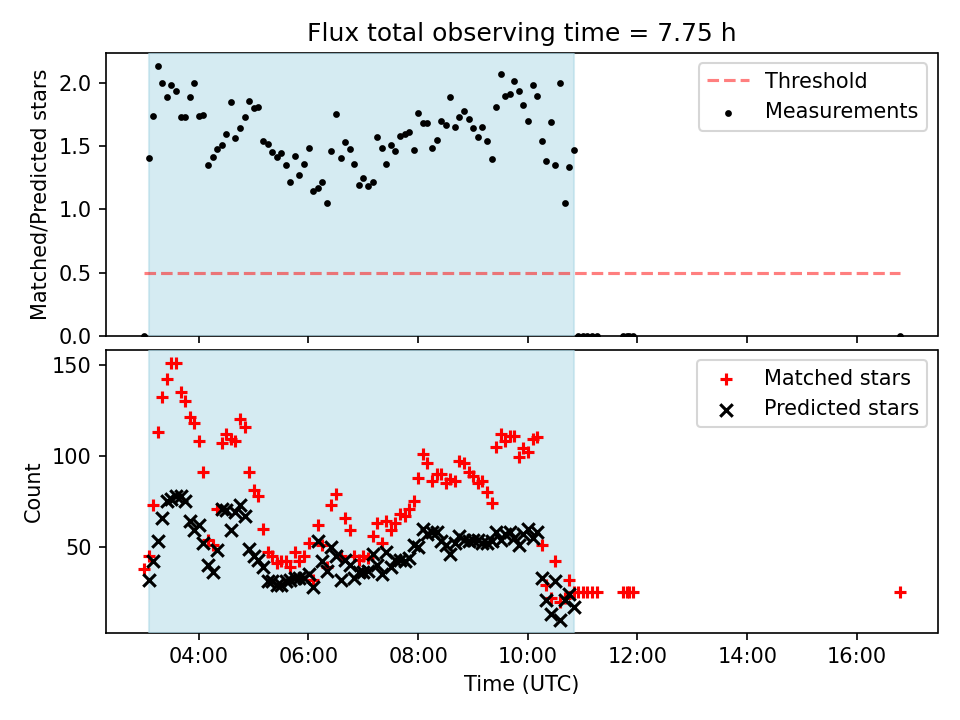 Flux total observing time = 7.75 h

Matched/Predicted stars

2.0
1.5
1.0
0.5
0.0

Threshold
Measurements

Count

150
100
50

Matched stars
Predicted stars

04:00
06:00
08:00
10:00
12:00
14:00
16:00

Time (UTC)